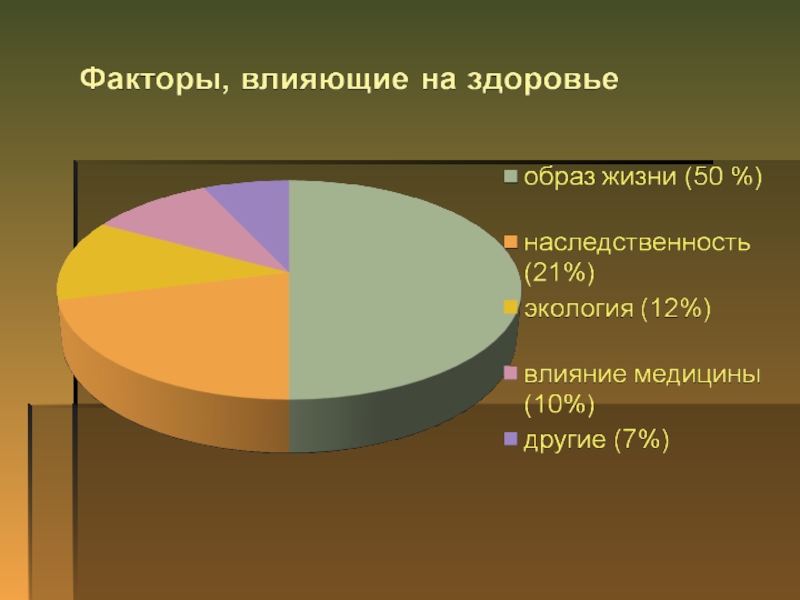 Факторы, влияющие на здоровье

образ жизни (50 %)

наследственность (21%)

экология (12%)

влияние медицины (10%)

другие (7%)